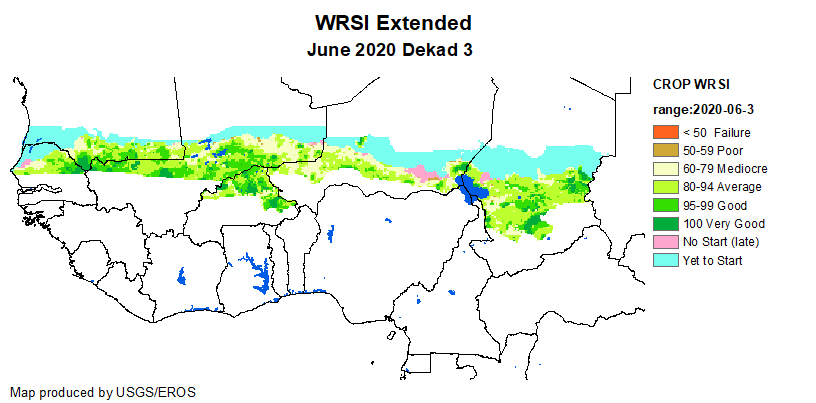 WRSI Extended
June 2020 Dekad 3

CROP WRSI
range:2020-06-3
< 50 Failure
50-59 Poor
60-79 Mediocre
80-94 Average
95-99 Good
100 Very Good
No Start (late)
Yet to Start

Map produced by USGS/EROS